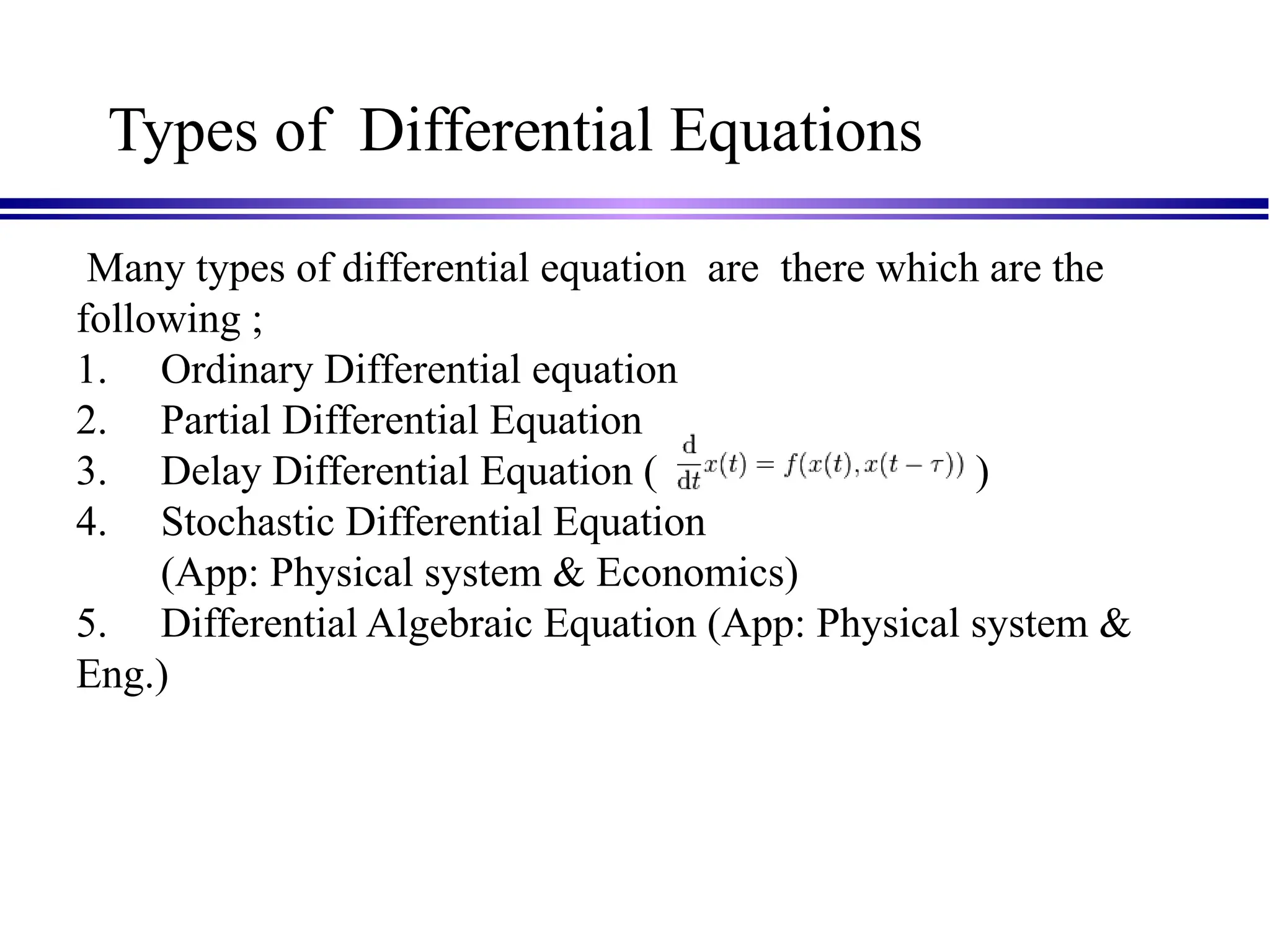 Types of Differential Equations

Many types of differential equation are there which are the following ;

1. Ordinary Differential equation
2. Partial Differential Equation
3. Delay Differential Equation ( $\frac{\mathrm{d}}{\mathrm{d}t}x(t) = f(x(t), x(t-\tau))$ )
4. Stochastic Differential Equation
(App: Physical system & Economics)
5. Differential Algebraic Equation (App: Physical system & Eng.)